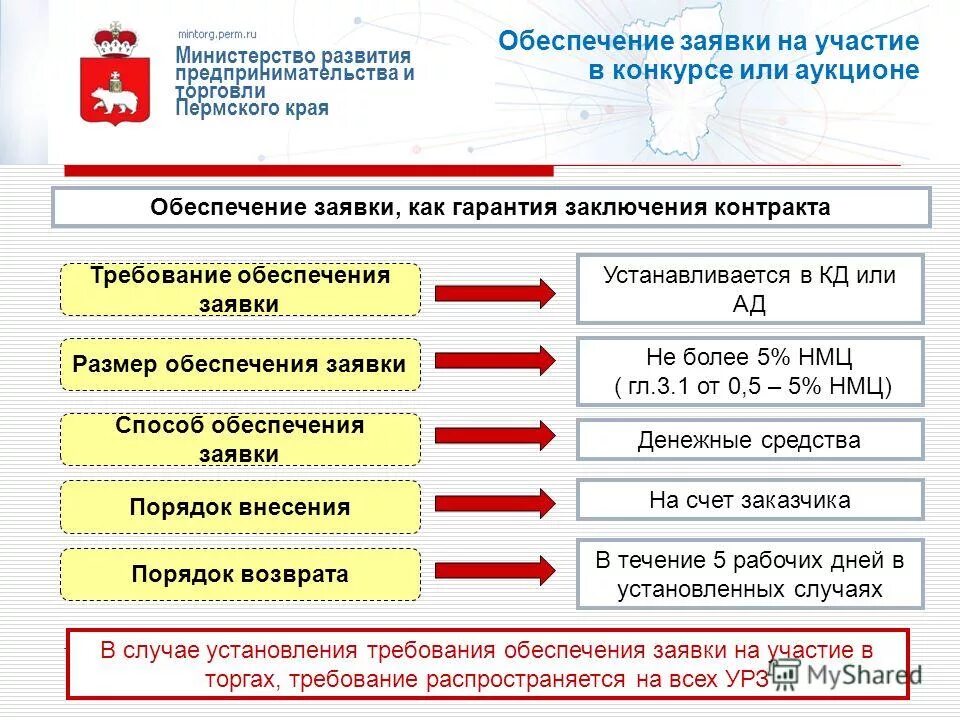 mintorg.perm.ru
Министерство развития предпринимательства и торговли Пермского края

Обеспечение заявки на участие в конкурсе или аукционе

Обеспечение заявки, как гарантия заключения контракта

Требование обеспечения заявки

Устанавливается в КД или АД

Размер обеспечения заявки

Не более 5% НМЦ ( гл.3.1 от 0,5 – 5% НМЦ)

Способ обеспечения заявки

Денежные средства

Порядок внесения

На счет заказчика

Порядок возврата

В течение 5 рабочих дней в установленных случаях

В случае установления требования обеспечения заявки на участие в торгах, требование распространяется на всех УРЗ

MyShared